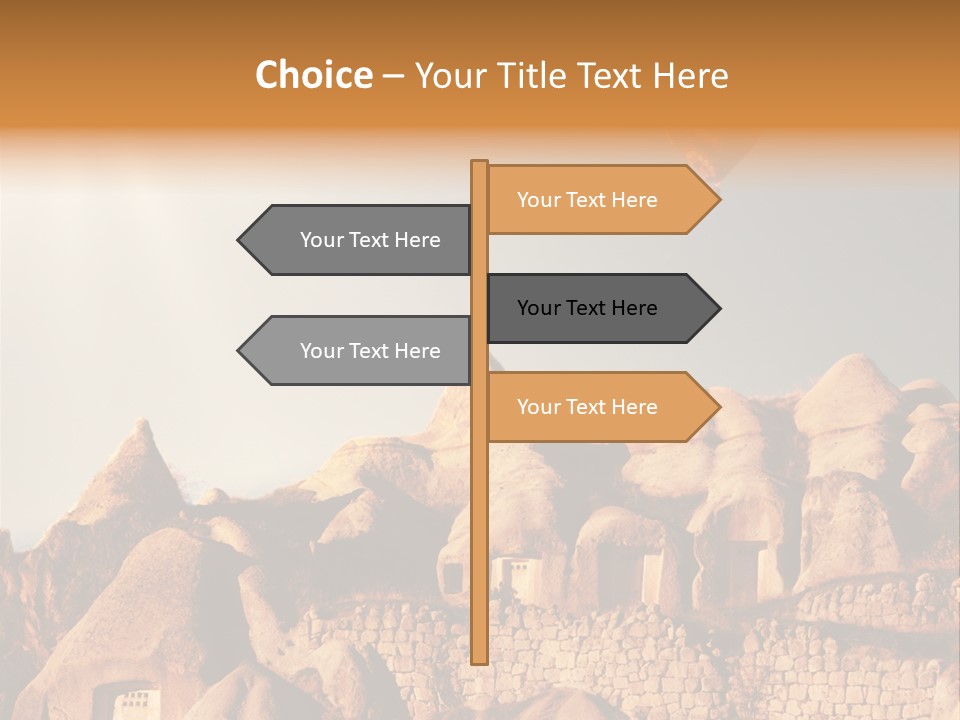 Choice – Your Title Text Here

Your Text Here

Your Text Here

Your Text Here

Your Text Here

Your Text Here